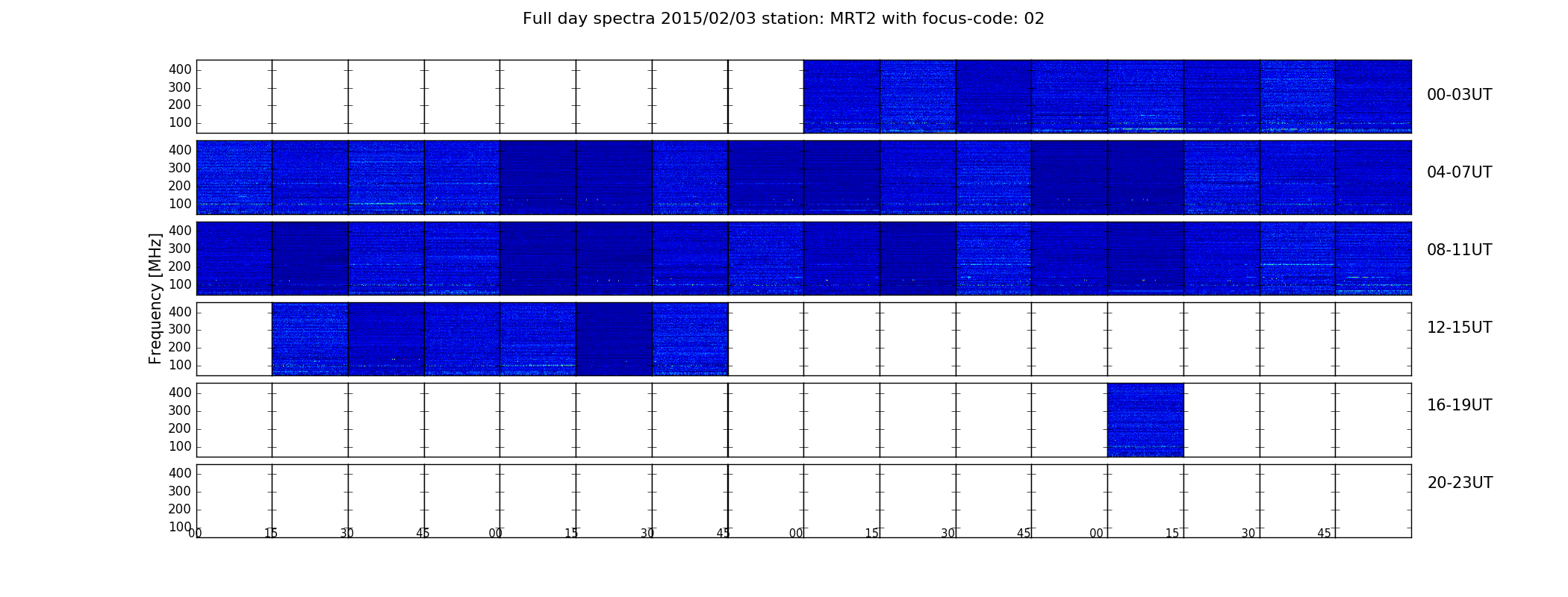 Full day spectra 2015/02/03 station: MRT2 with focus-code: 02

Frequency [MHz]

400
300
200
100
00-03UT

400
300
200
100
04-07UT

400
300
200
100
08-11UT

400
300
200
100
12-15UT

400
300
200
100
16-19UT

400
300
200
100
20-23UT

00 15 30 45 00 15 30 45 00 15 30 45 00 15 30 45